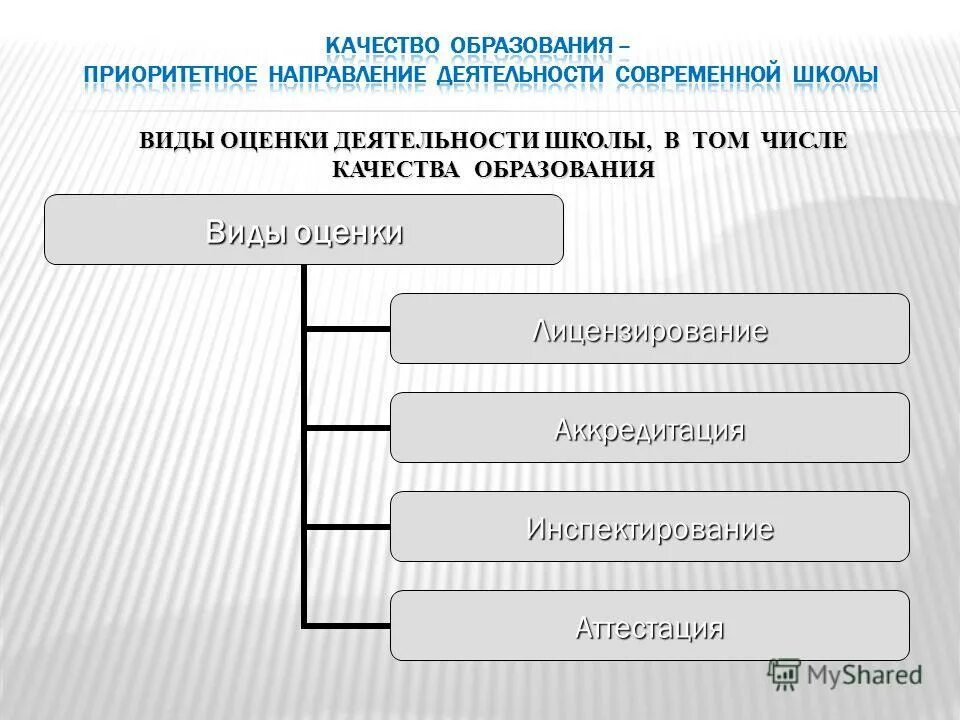 КАЧЕСТВО ОБРАЗОВАНИЯ –
ПРИОРИТЕТНОЕ НАПРАВЛЕНИЕ ДЕЯТЕЛЬНОСТИ СОВРЕМЕННОЙ ШКОЛЫ

ВИДЫ ОЦЕНКИ ДЕЯТЕЛЬНОСТИ ШКОЛЫ, В ТОМ ЧИСЛЕ КАЧЕСТВА ОБРАЗОВАНИЯ

Виды оценки

Лицензирование

Аккредитация

Инспектирование

Аттестация

MyShared